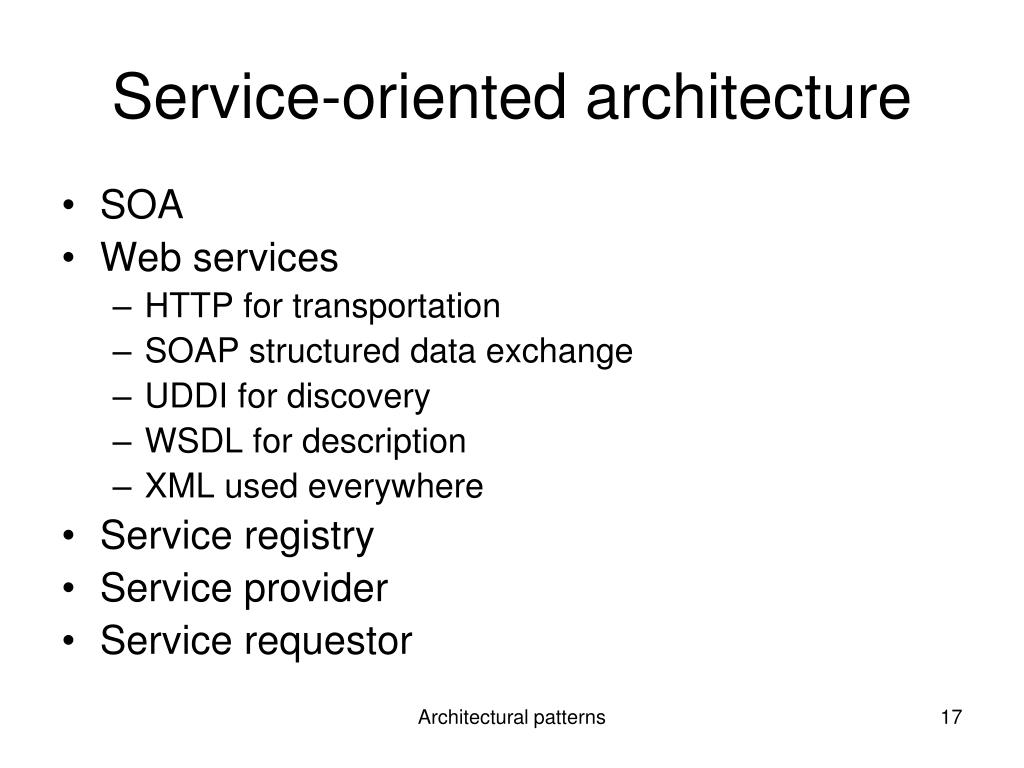 Service-oriented architecture

• SOA
• Web services
  – HTTP for transportation
  – SOAP structured data exchange
  – UDDI for discovery
  – WSDL for description
  – XML used everywhere
• Service registry
• Service provider
• Service requestor

Architectural patterns

17